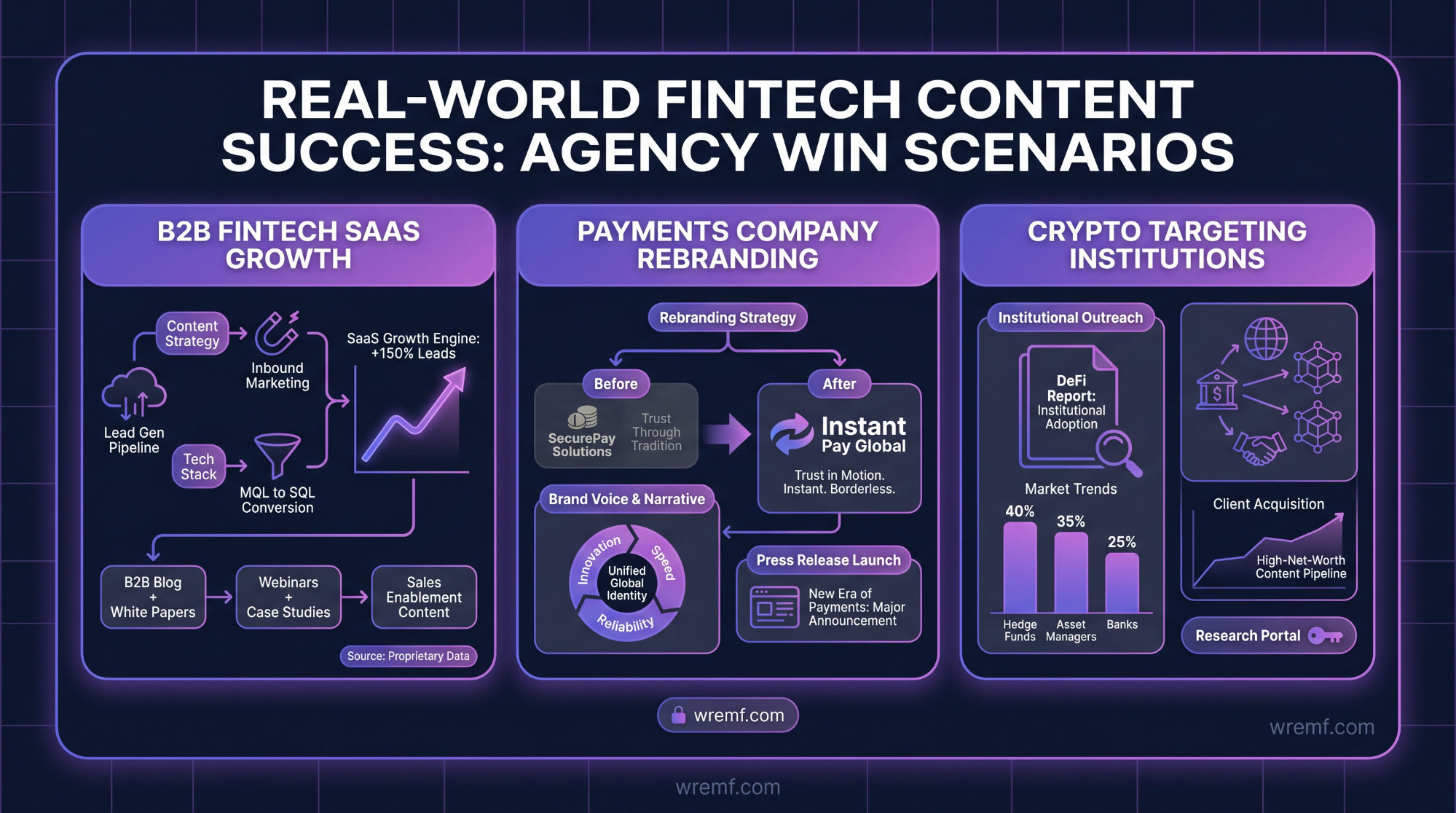 REAL-WORLD FINTECH CONTENT SUCCESS: AGENCY WIN SCENARIOS

B2B FINTECH SAAS GROWTH

Content Strategy

Inbound Marketing

Lead Gen Pipeline

Tech Stack

MQL to SQL Conversion

SaaS Growth Engine: +150% Leads

B2B Blog + White Papers

Webinars + Case Studies

Sales Enablement Content

Source: Proprietary Data

PAYMENTS COMPANY REBRANDING

Rebranding Strategy

Before

SecurePay Solutions

Trust Through Tradition

After

Instant Pay Global

Trust in Motion. Instant. Borderless.

Brand Voice & Narrative

Innovation

Speed

Reliability

Unified Global Identity

Press Release Launch

New Era of Payments: Major Announcement

CRYPTO TARGETING INSTITUTIONS

Institutional Outreach

DeFi Report: Institutional Adoption

Market Trends

40%

35%

25%

Hedge Funds

Asset Managers

Banks

Client Acquisition

High-Net-Worth Content Pipeline

Research Portal

wremf.com

wremf.com

wremf.com